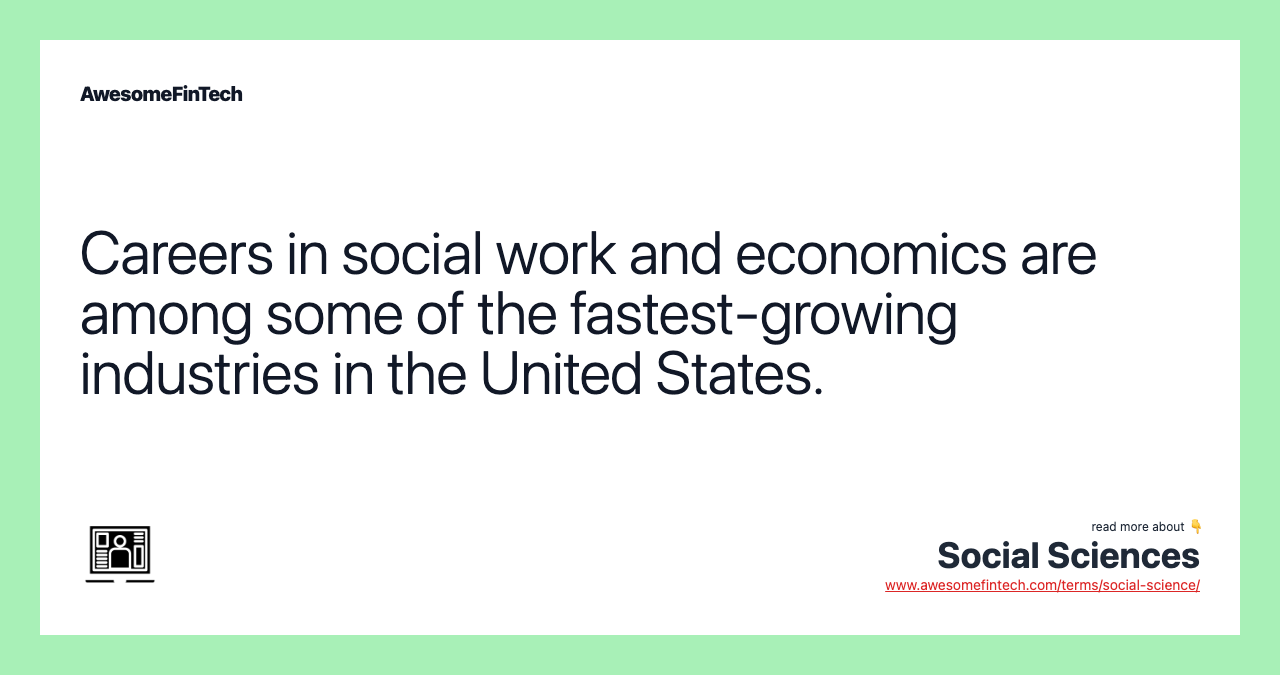 AwesomeFinTech

Careers in social work and economics are among some of the fastest-growing industries in the United States.

read more about 👇
Social Sciences
www.awesomefintech.com/terms/social-science/